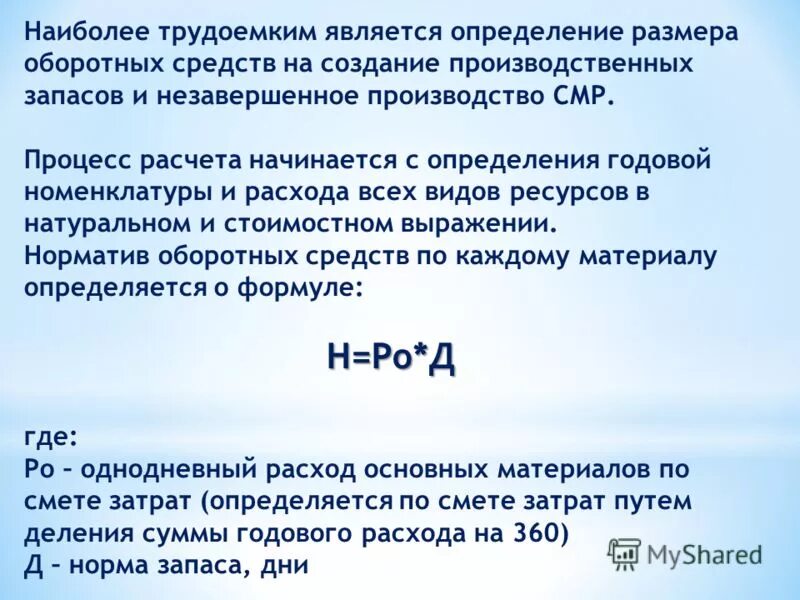 Наиболее трудоемким является определение размера оборотных средств на создание производственных запасов и незавершенное производство СМР.

Процесс расчета начинается с определения годовой номенклатуры и расхода всех видов ресурсов в натуральном и стоимостном выражении.
Норматив оборотных средств по каждому материалу определяется о формуле:

Н=Ро*Д

где:
Ро – однодневный расход основных материалов по смете затрат (определяется по смете затрат путем деления суммы годового расхода на 360)
Д – норма запаса, дни

MyShared